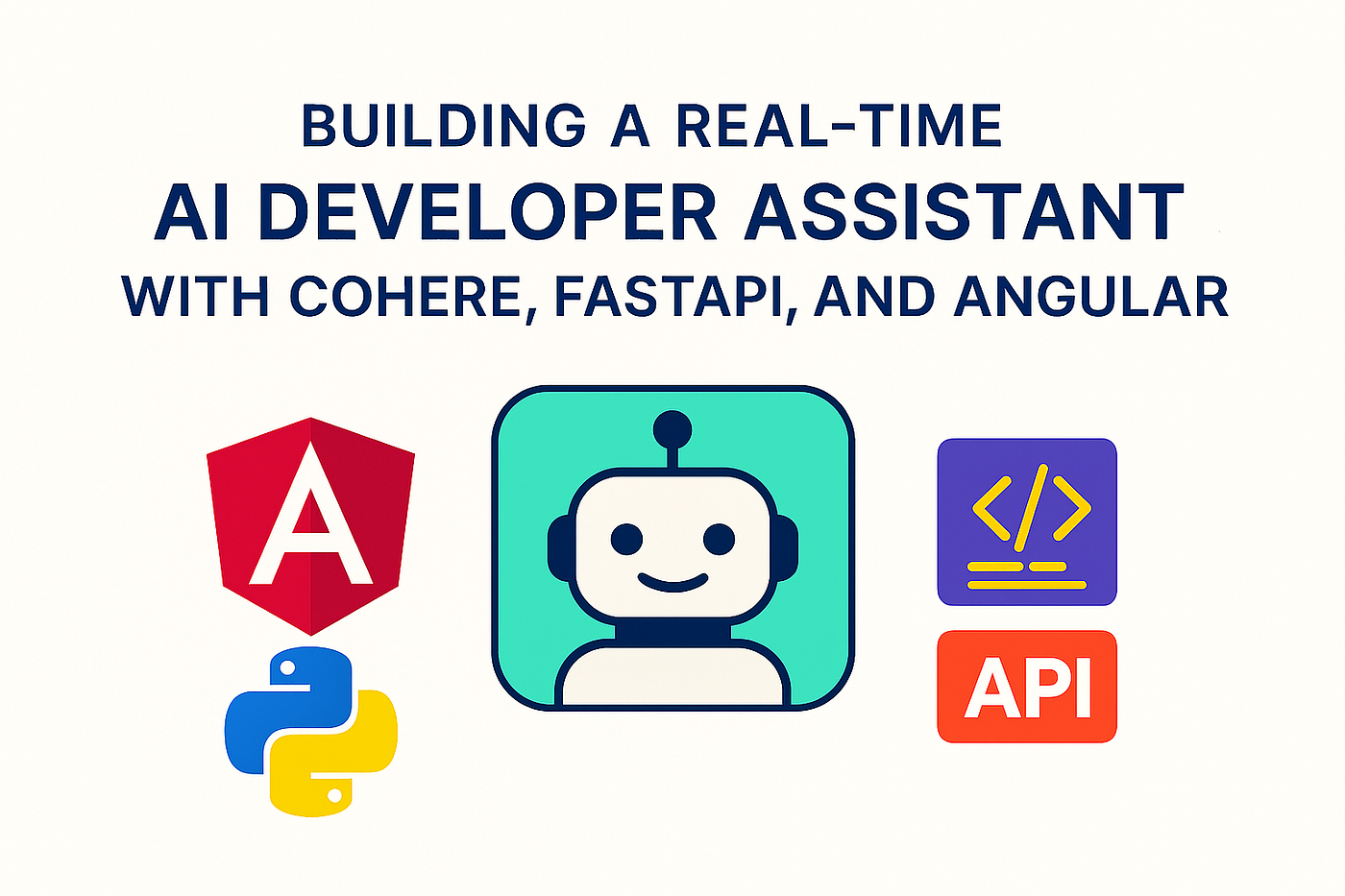 BUILDING A REAL-TIME
AI DEVELOPER ASSISTANT
WITH COHERE, FASTAPI, AND ANGULAR

A

</>

API